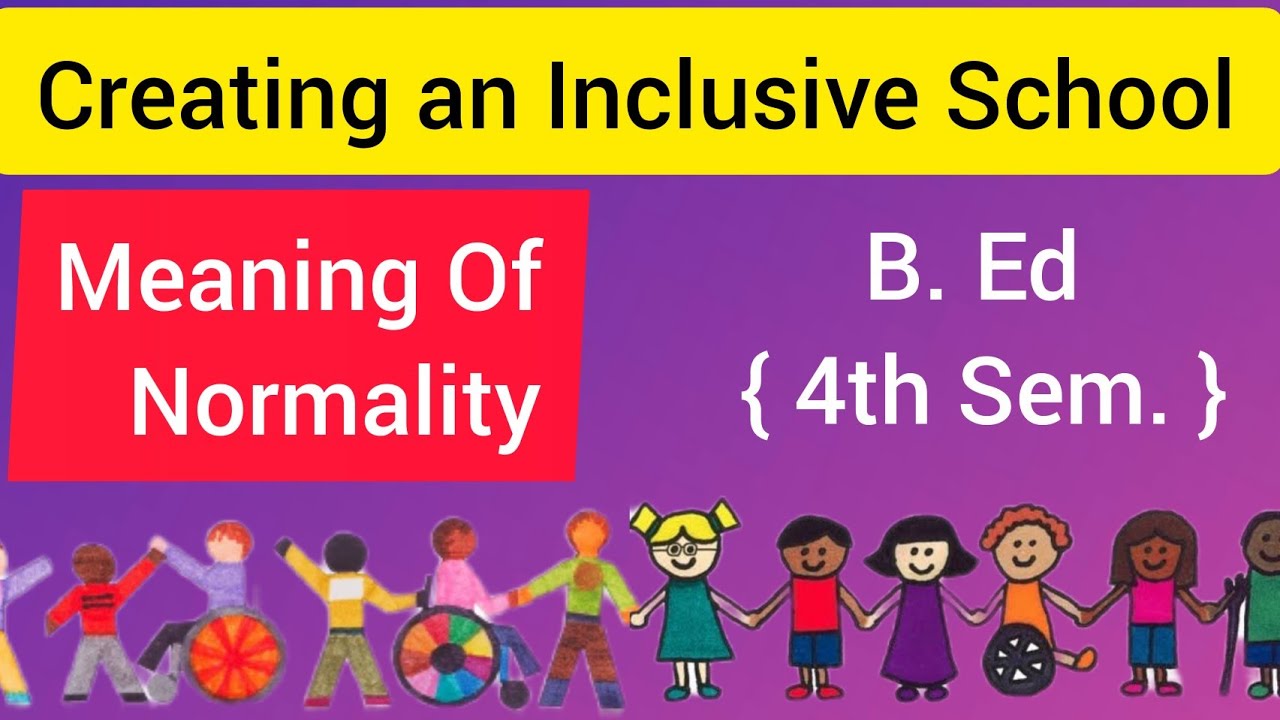 Creating an Inclusive School

Meaning Of Normality

B. Ed
{ 4th Sem. }